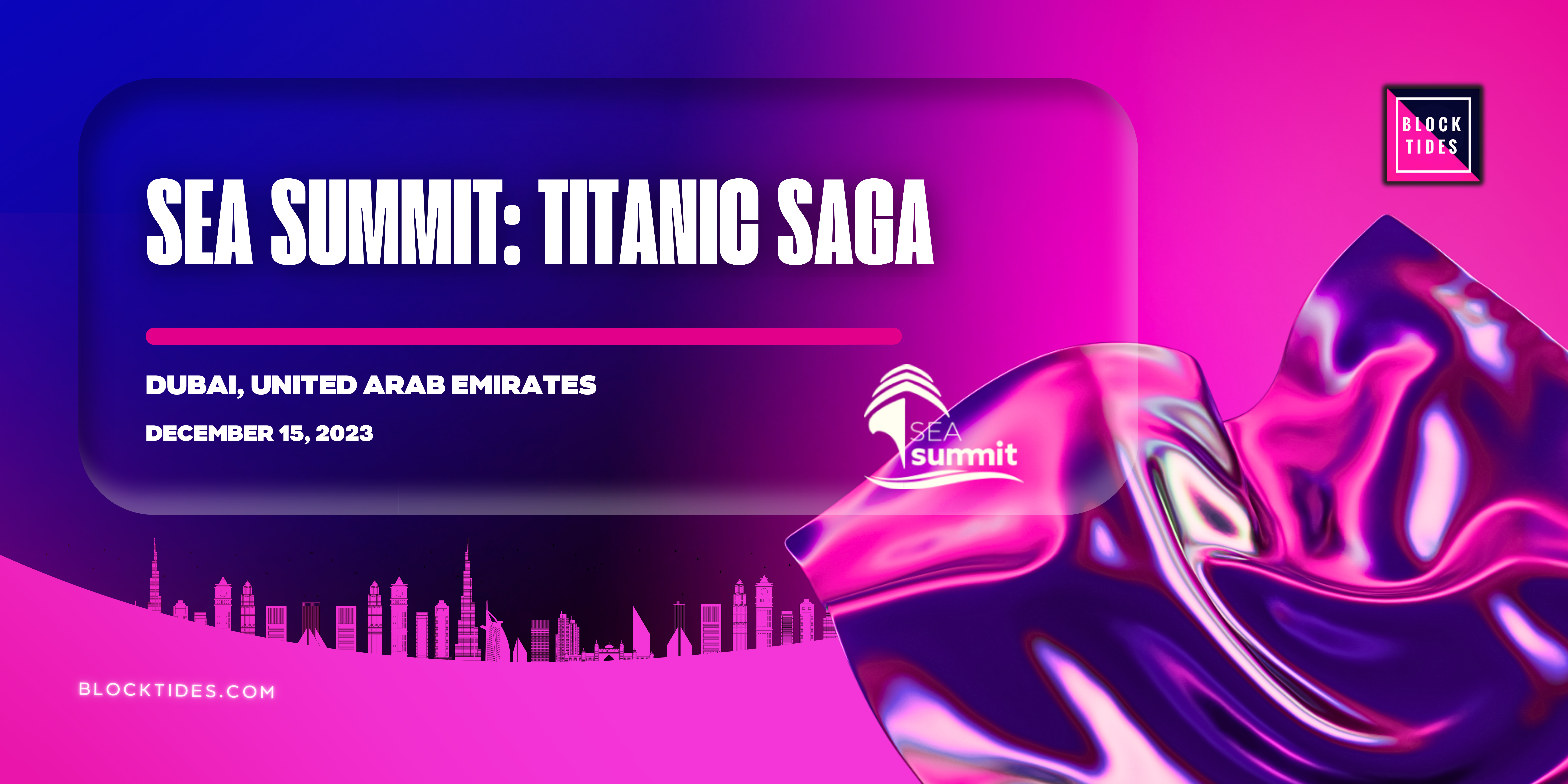 BLOCK TIDES

SEA SUMMIT: TITANIC SAGA

DUBAI, UNITED ARAB EMIRATES

DECEMBER 15, 2023

SEA summit

BLOCKTIDES.COM